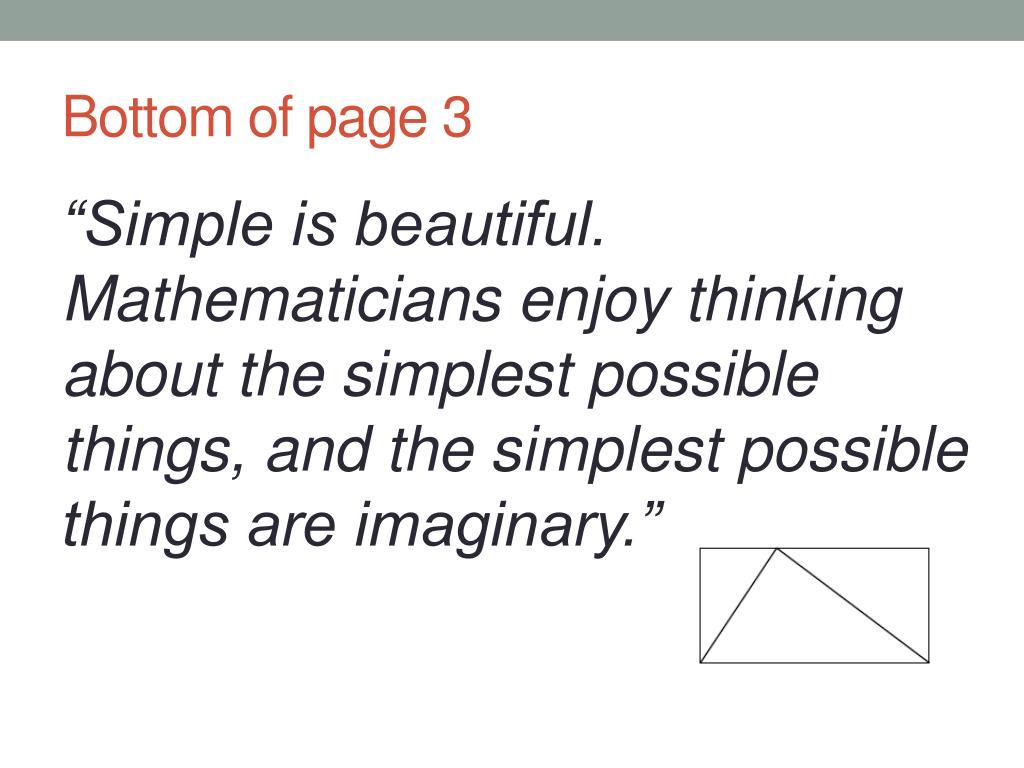 Bottom of page 3

“Simple is beautiful. Mathematicians enjoy thinking about the simplest possible things, and the simplest possible things are imaginary.”